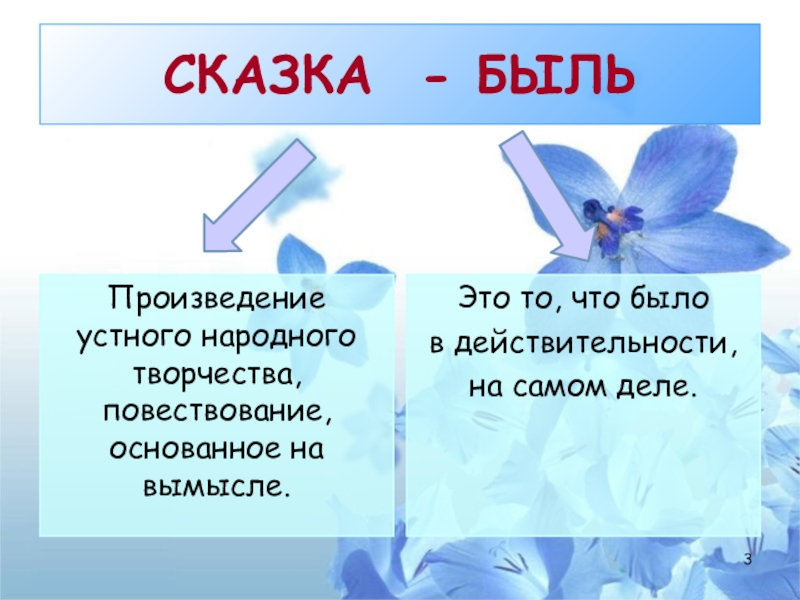 СКАЗКА - БЫЛЬ

Произведение устного народного творчества, повествование, основанное на вымысле.

Это то, что было в действительности, на самом деле.

3